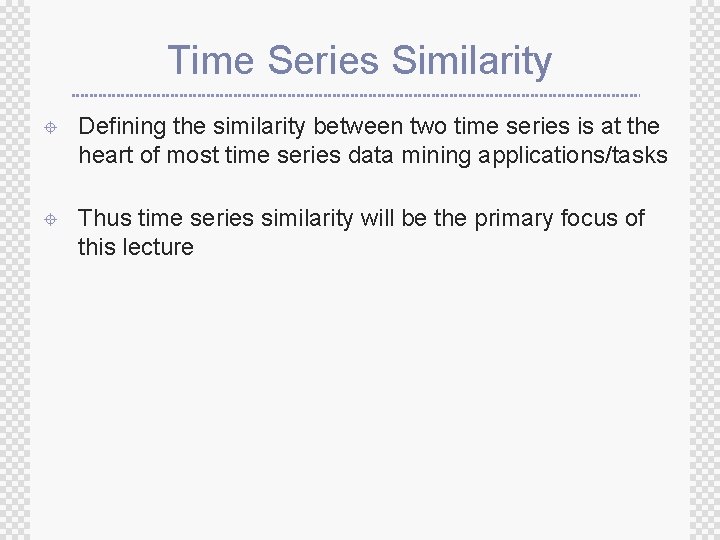 Time Series Similarity

Defining the similarity between two time series is at the heart of most time series data mining applications/tasks

Thus time series similarity will be the primary focus of this lecture